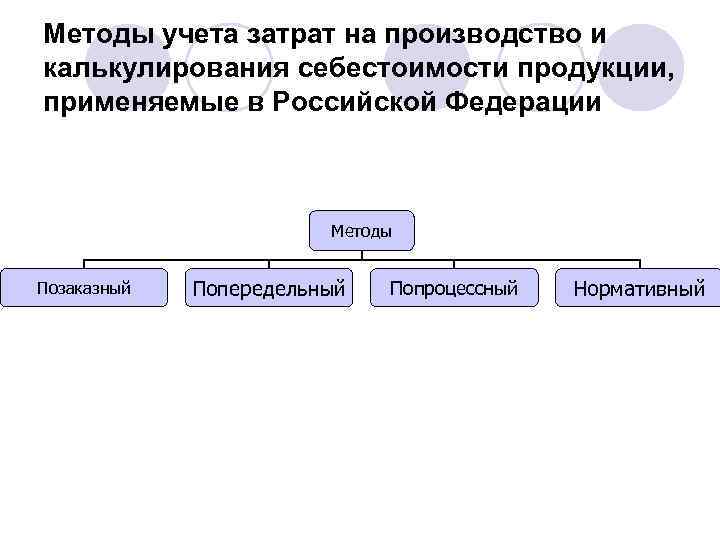 Методы учета затрат на производство и калькулирования себестоимости продукции, применяемые в Российской Федерации

Методы

Позаказный

Попередельный

Попроцессный

Нормативный